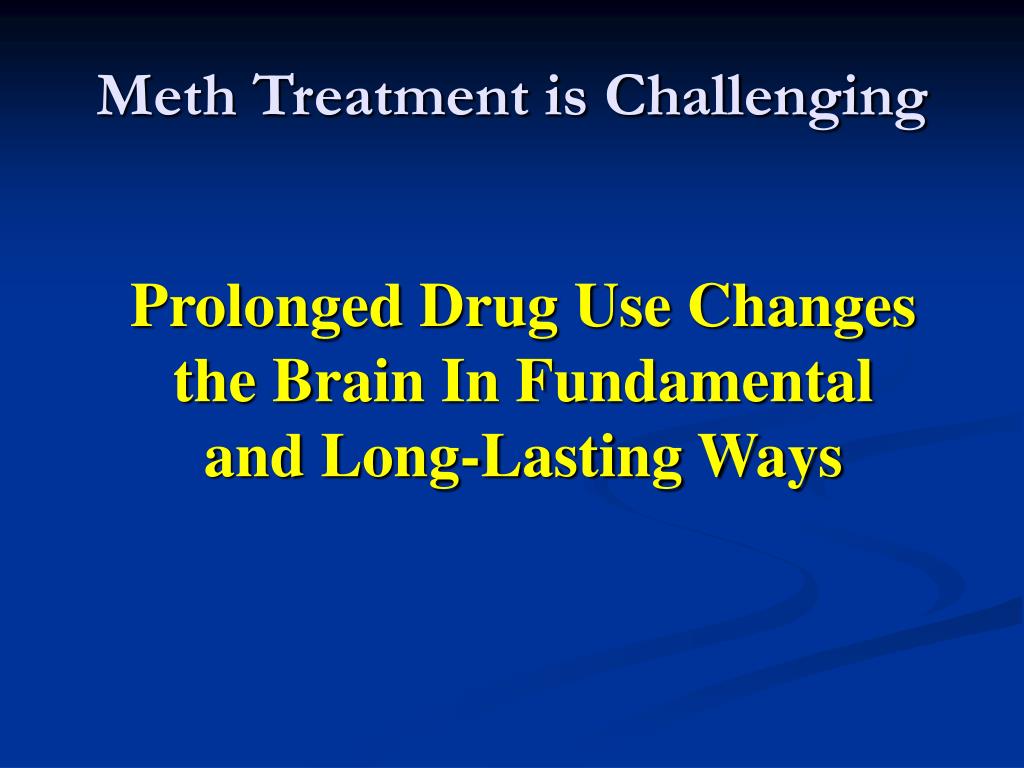 Meth Treatment is Challenging

Prolonged Drug Use Changes the Brain In Fundamental and Long-Lasting Ways